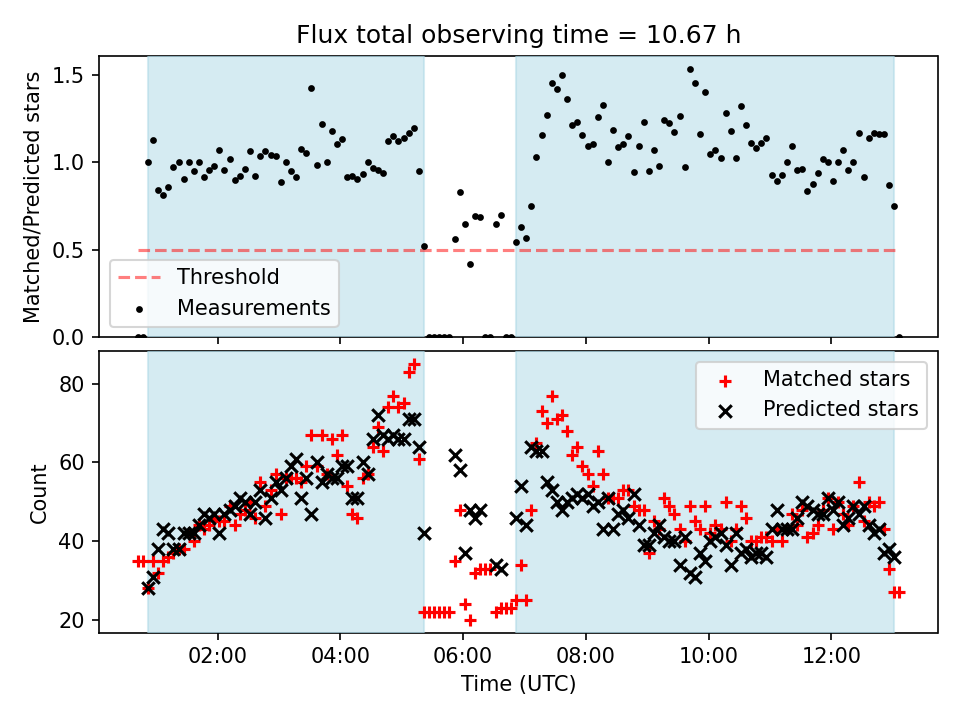 Flux total observing time = 10.67 h

Matched/Predicted stars

1.5
1.0
0.5
0.0

Threshold
Measurements

Count

80
60
40
20

Matched stars
Predicted stars

02:00
04:00
06:00
08:00
10:00
12:00

Time (UTC)